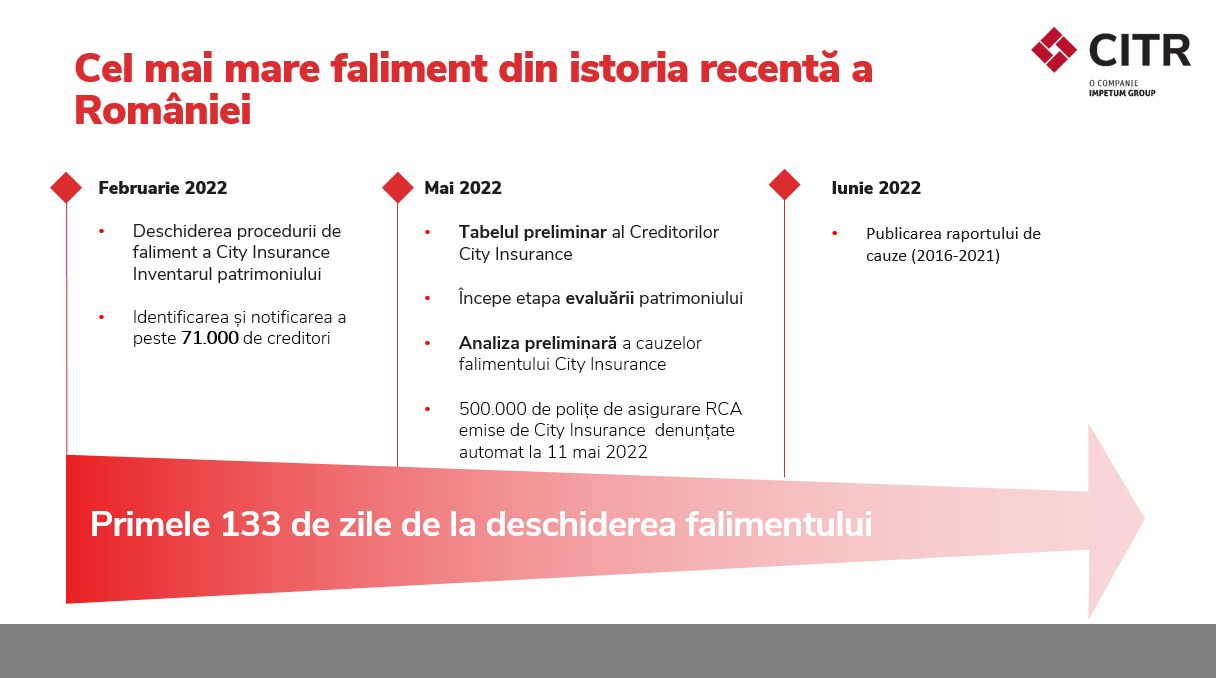 Cel mai mare faliment din istoria recentă a României

CITR
O COMPANIE
IMPETUM GROUP

Februarie 2022

• Deschiderea procedurii de faliment a City Insurance Inventarul patrimoniului

• Identificarea și notificarea a peste 71.000 de creditori

Mai 2022

• Tabelul preliminar al Creditorilor City Insurance

• Începe etapa evaluării patrimoniului

• Analiza preliminară a cauzelor falimentului City Insurance

• 500.000 de polițe de asigurare RCA emise de City Insurance denunțate automat la 11 mai 2022

Iunie 2022

• Publicarea raportului de cauze (2016-2021)

Primele 133 de zile de la deschiderea falimentului